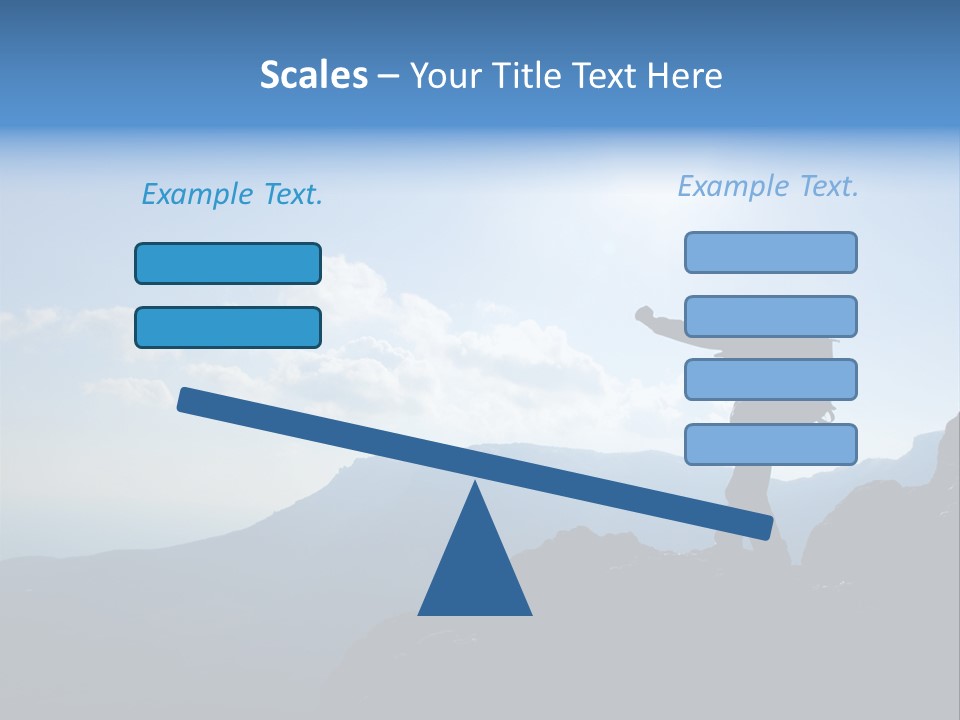 Scales – Your Title Text Here

Example Text.

Example Text.